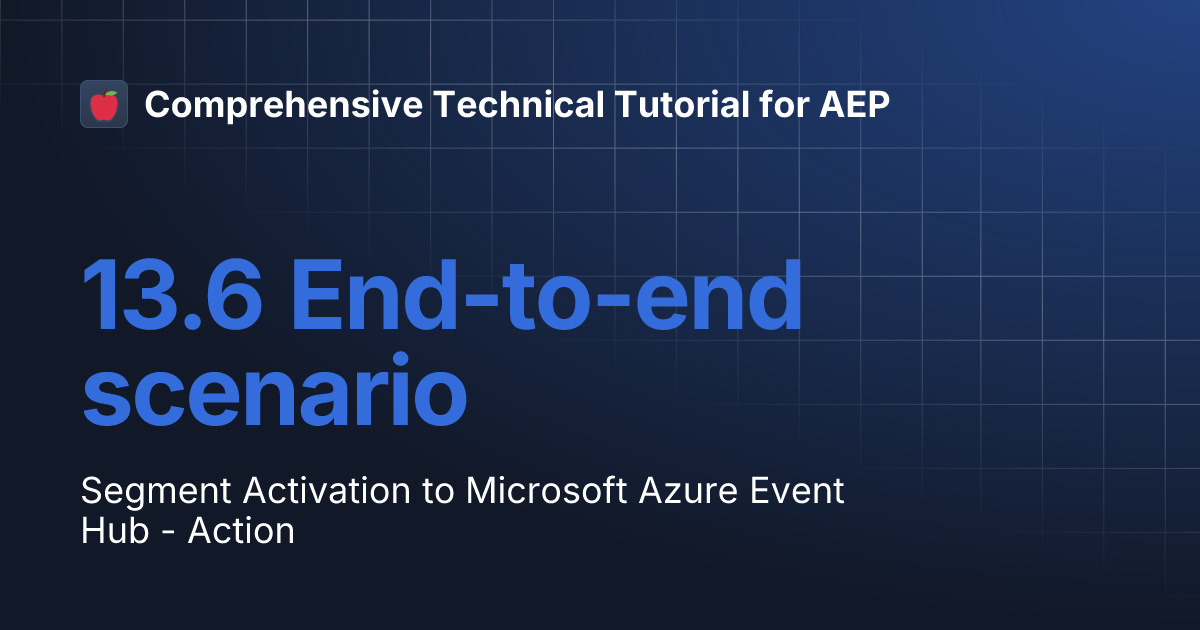 Comprehensive Technical Tutorial for AEP

13.6 End-to-end scenario

Segment Activation to Microsoft Azure Event Hub - Action